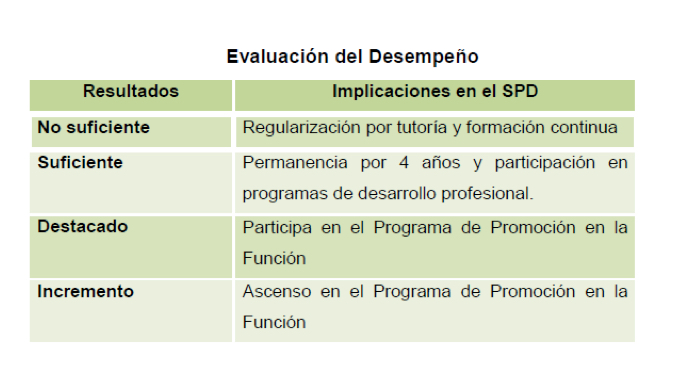 Evaluación del Desempeño

| Resultados | Implicaciones en el SPD |
|---|---|
| No suficiente | Regularización por tutoría y formación continua |
| Suficiente | Permanencia por 4 años y participación en programas de desarrollo profesional. |
| Destacado | Participa en el Programa de Promoción en la Función |
| Incremento | Ascenso en el Programa de Promoción en la Función |